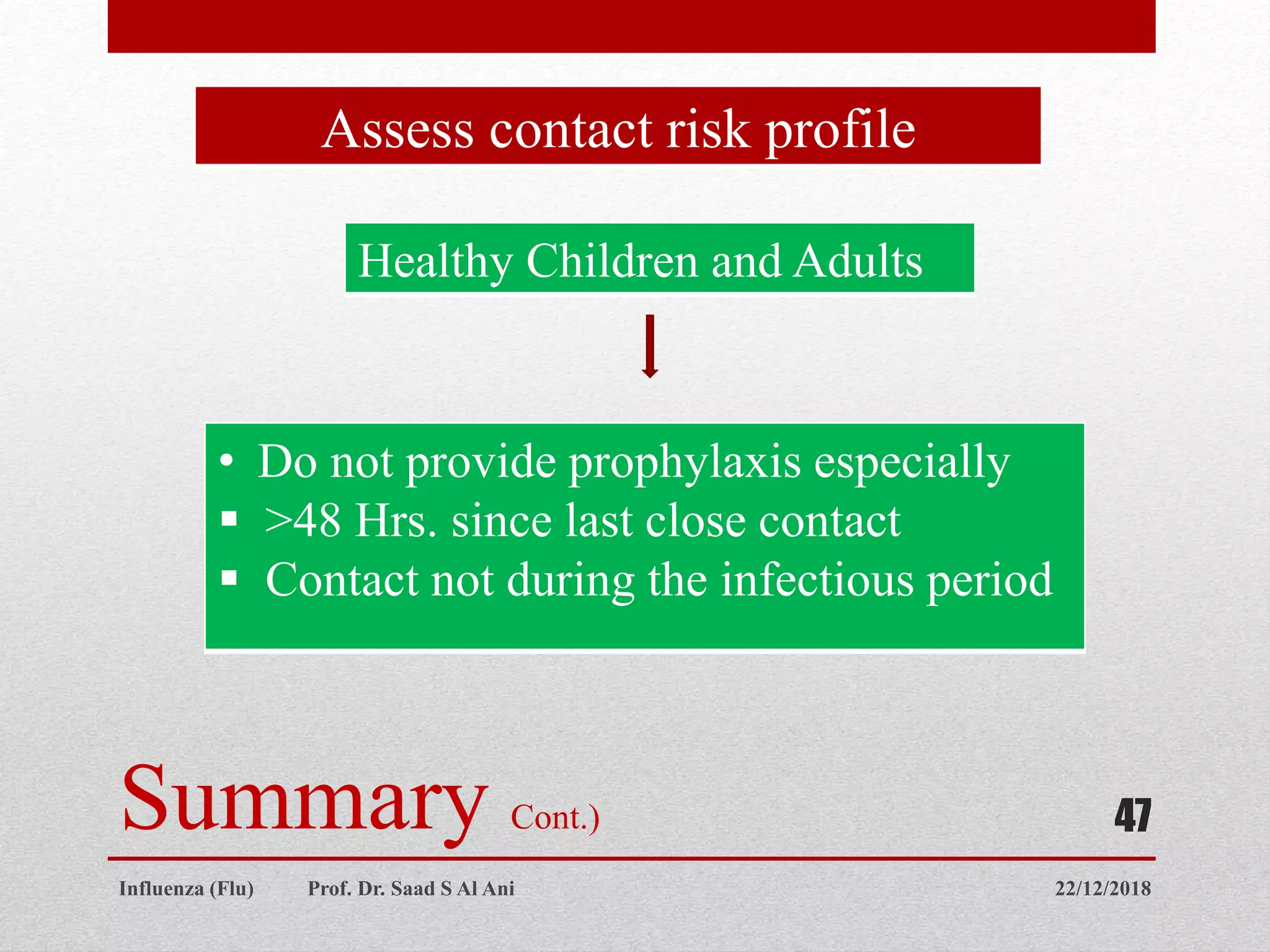 Assess contact risk profile

Healthy Children and Adults

• Do not provide prophylaxis especially
▪ >48 Hrs. since last close contact
▪ Contact not during the infectious period

Summary Cont.)

47

Influenza (Flu) Prof. Dr. Saad S Al Ani 22/12/2018